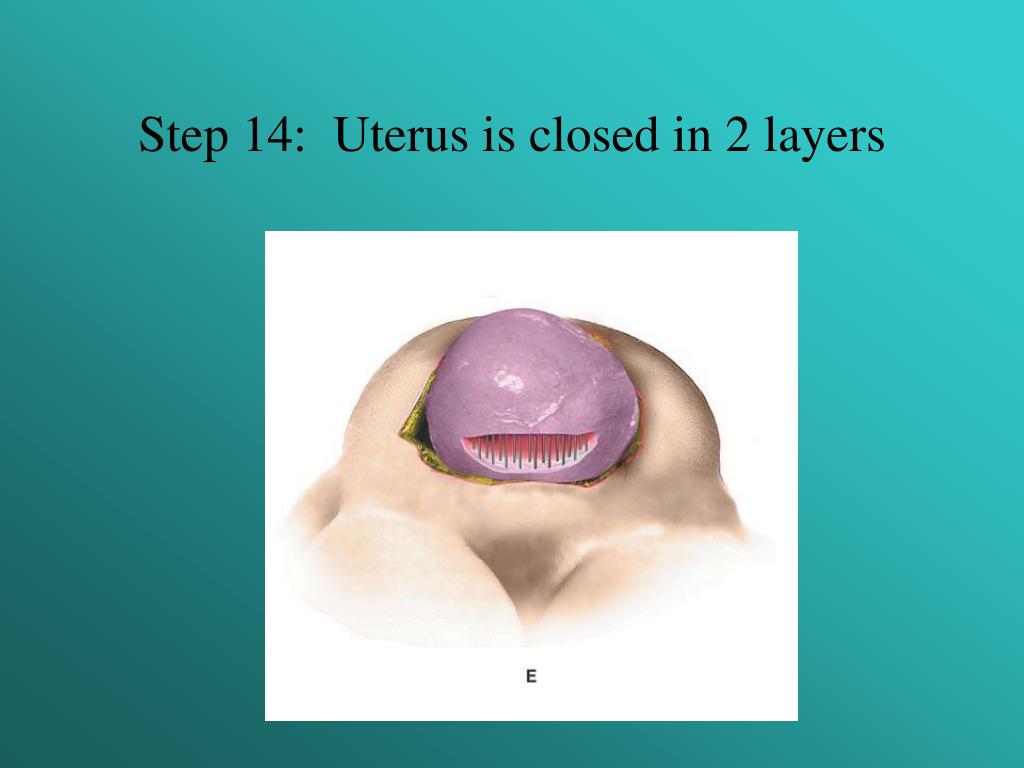 Step 14: Uterus is closed in 2 layers

E